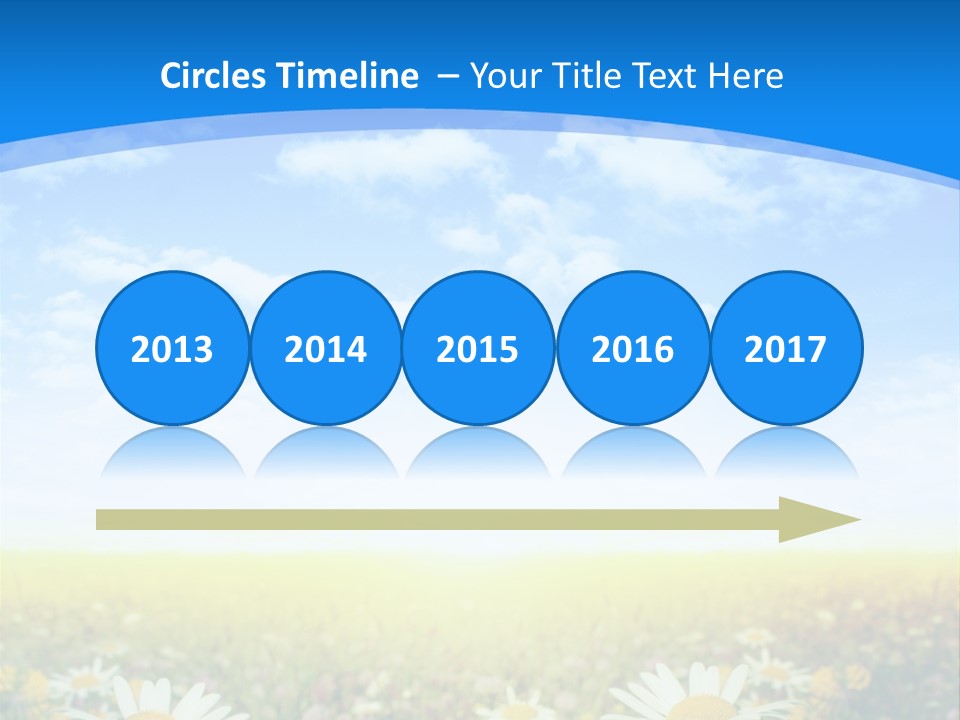 Circles Timeline – Your Title Text Here

2013

2014

2015

2016

2017